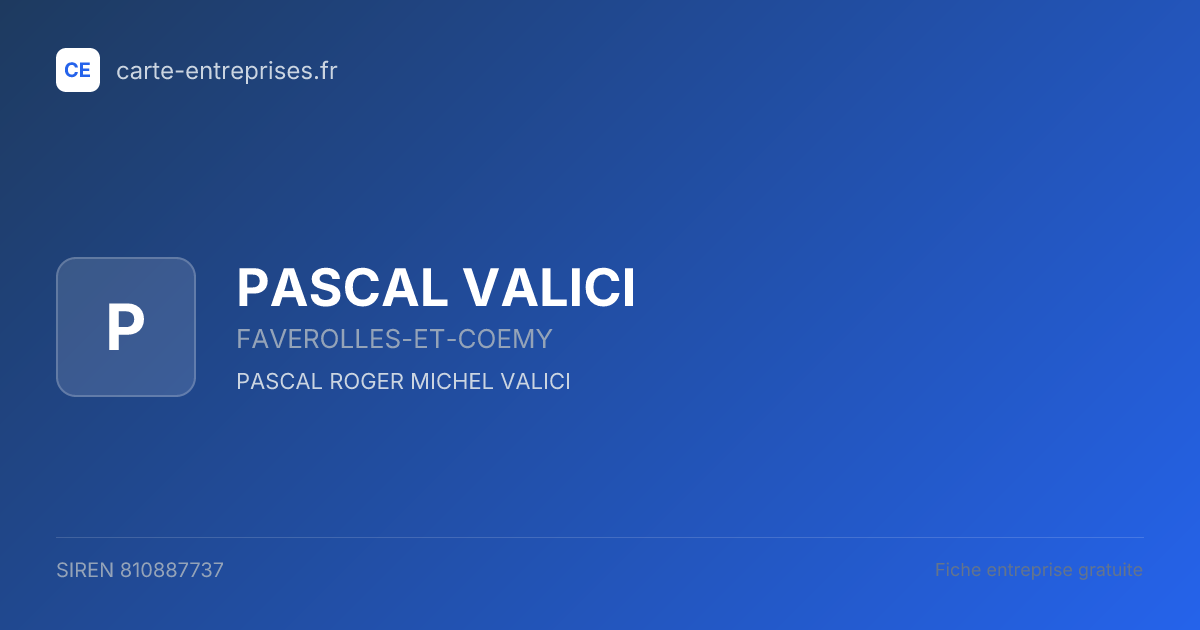 CE carte-entreprises.fr

P

PASCAL VALICI

FAVEROLLES-ET-COEMY

PASCAL ROGER MICHEL VALICI

SIREN 810887737

Fiche entreprise gratuite